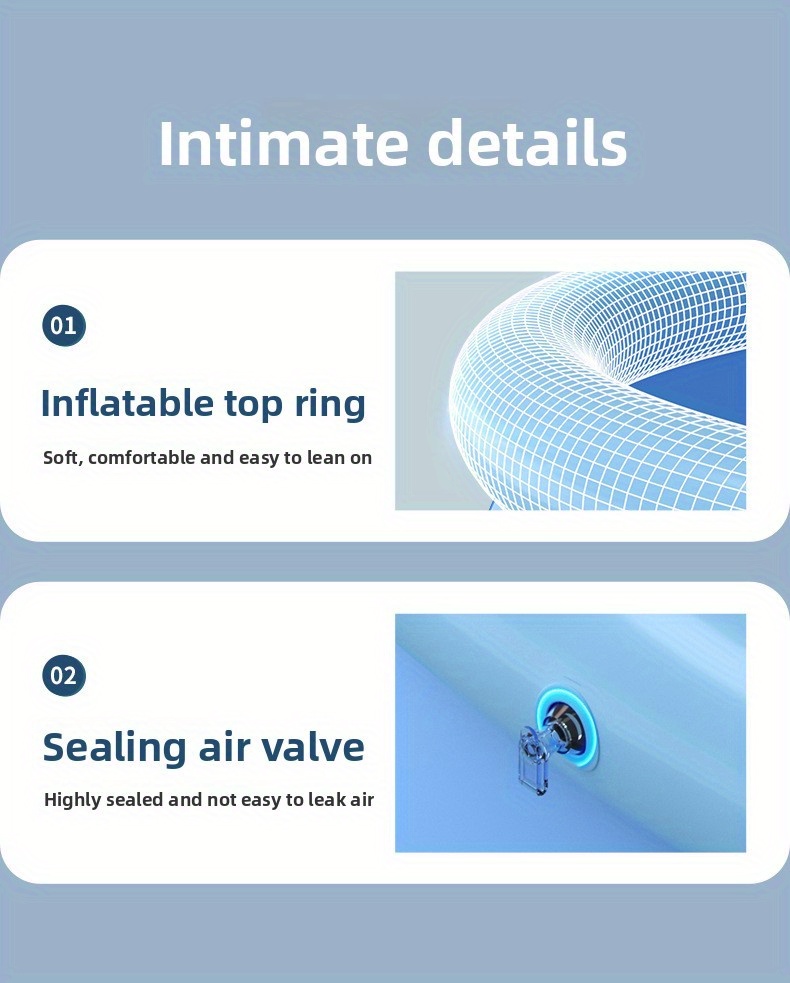 Intimate details

01

Inflatable top ring

Soft, comfortable and easy to lean on

02

Sealing air valve

Highly sealed and not easy to leak air